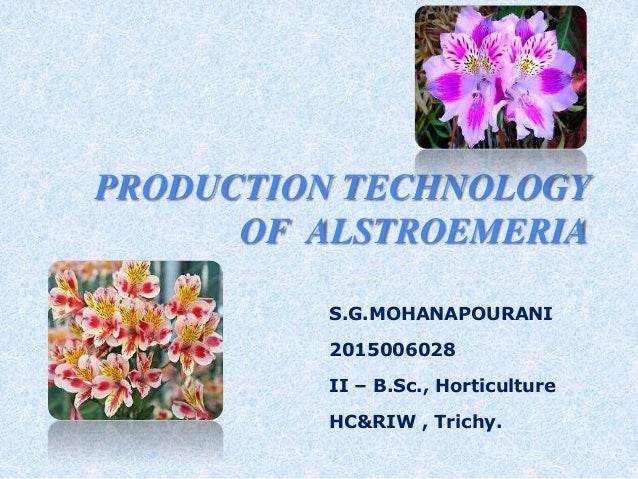 PRODUCTION TECHNOLOGY OF ALSTROEMERIA

S.G.MOHANAPOURANI

2015006028

II – B.Sc., Horticulture

HC&RIW , Trichy.